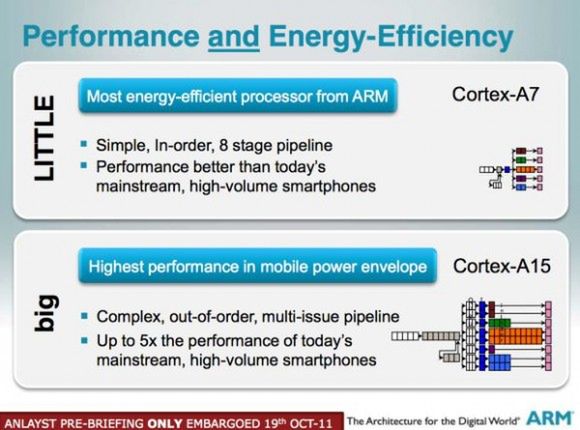 Performance and Energy-Efficiency

LITTLE

Most energy-efficient processor from ARM

Cortex-A7

- Simple, In-order, 8 stage pipeline
- Performance better than today's mainstream, high-volume smartphones

big

Highest performance in mobile power envelope

Cortex-A15

- Complex, out-of-order, multi-issue pipeline
- Up to 5x the performance of today's mainstream, high-volume smartphones

ANLAYST PRE-BRIEFING ONLY EMBARGOED 19th OCT-11

The Architecture for the Digital World® ARM